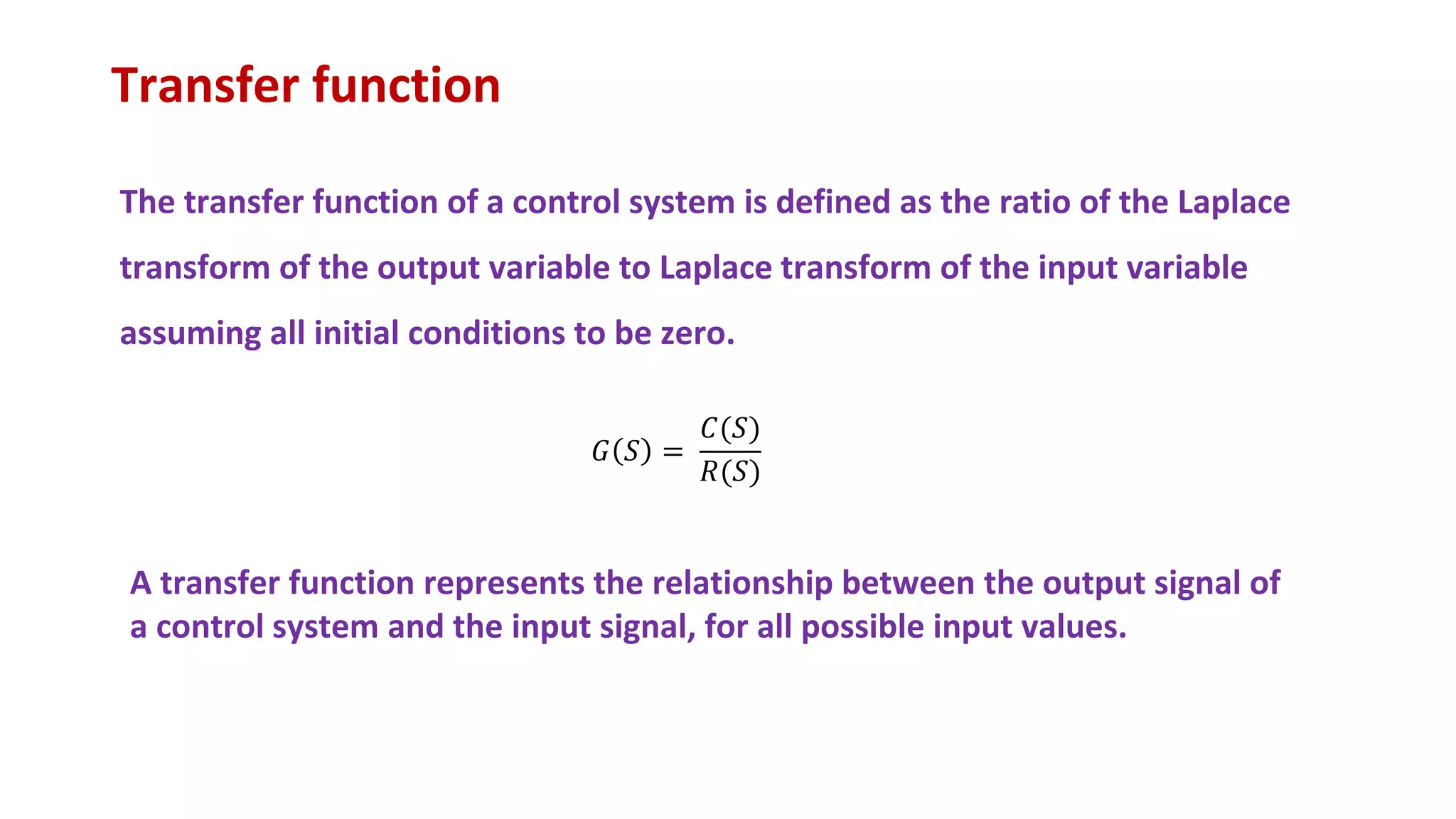 Transfer function

The transfer function of a control system is defined as the ratio of the Laplace transform of the output variable to Laplace transform of the input variable assuming all initial conditions to be zero.

$G(S) = \frac{C(S)}{R(S)}$

A transfer function represents the relationship between the output signal of a control system and the input signal, for all possible input values.